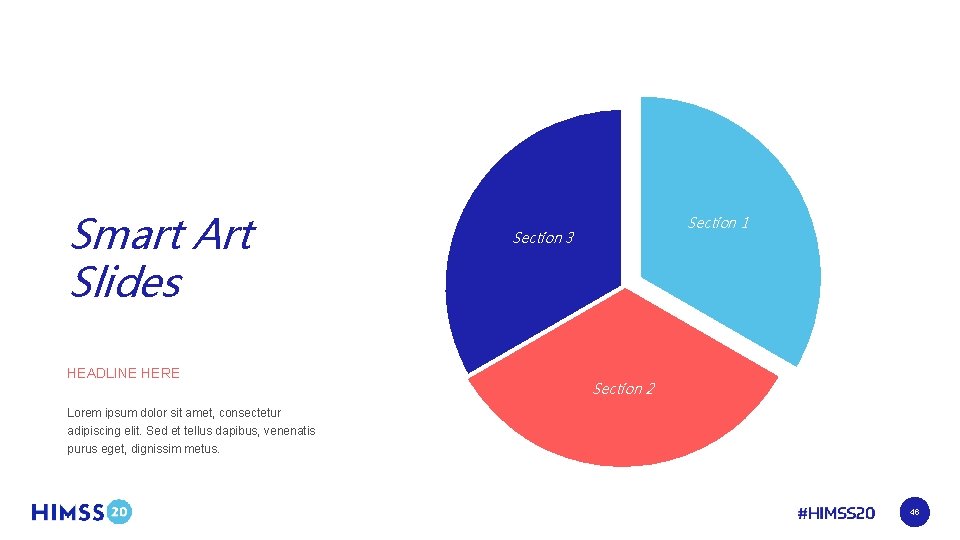 Smart Art Slides

HEADLINE HERE

Lorem ipsum dolor sit amet, consectetur adipiscing elit. Sed et tellus dapibus, venenatis purus eget, dignissim metus.

Section 3

Section 1

Section 2

HIMSS 20

#HIMSS20

46